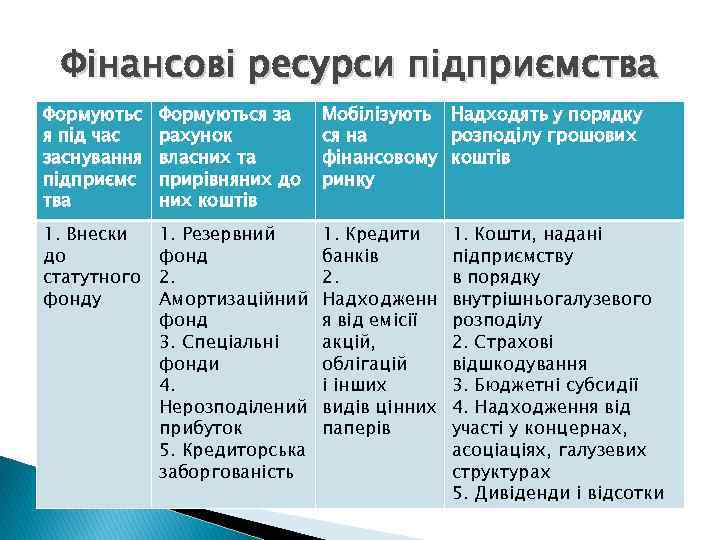 Фінансові ресурси підприємства

| Формуються під час заснування підприємства | Формуються за рахунок власних та прирівняних до них коштів | Мобілізуються на фінансовому ринку | Надходять у порядку розподілу грошових коштів |
|---|---|---|---|
| 1. Внески до статутного фонду | 1. Резервний фонд 2. Амортизаційний фонд 3. Спеціальні фонди 4. Нерозподілений прибуток 5. Кредиторська заборгованість | 1. Кредити банків 2. Надходження від емісії акцій, облігацій і інших видів цінних паперів | 1. Кошти, надані підприємству в порядку внутрішньогалузевого розподілу 2. Страхові відшкодування 3. Бюджетні субсидії 4. Надходження від участі у концернах, асоціаціях, галузевих структурах 5. Дивіденди і відсотки |